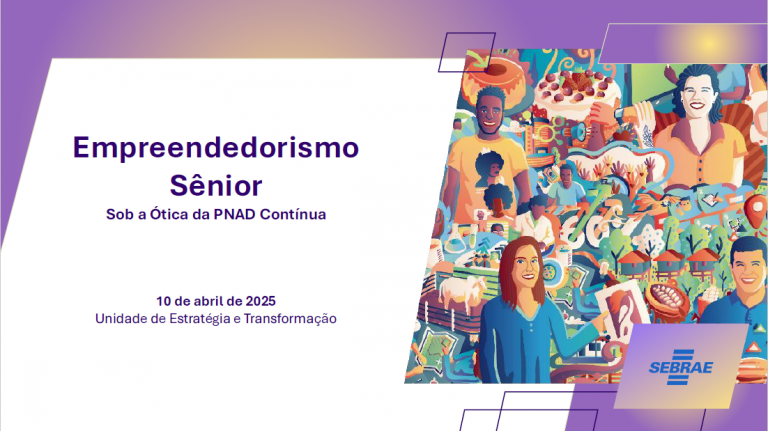 Empreendedorismo Sênior

Sob a Ótica da PNAD Contínua

10 de abril de 2025
Unidade de Estratégia e Transformação

SEBRAE